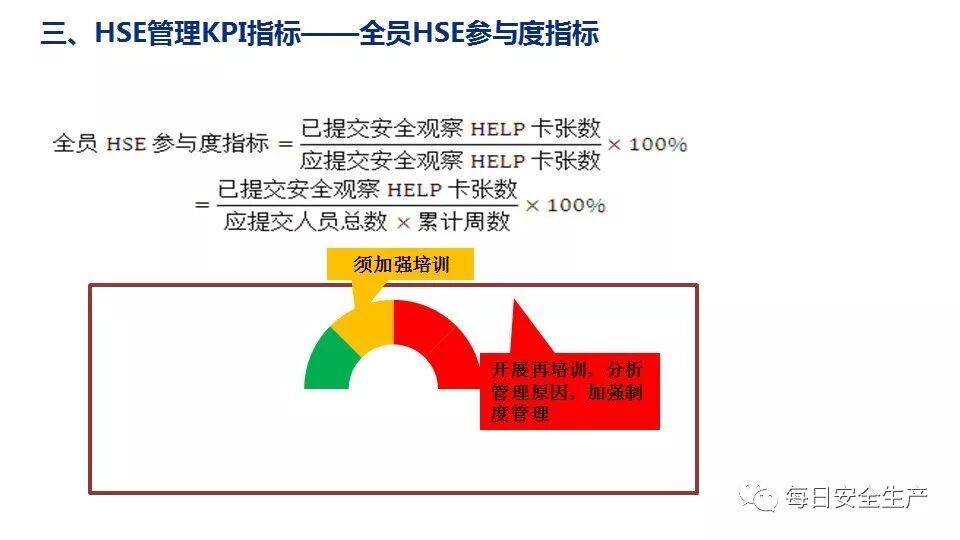 三、HSE管理KPI指标——全员HSE参与度指标

$全员\ HSE\ 参与度指标 = \frac{已提交安全观察\ HELP\ 卡张数}{应提交安全观察\ HELP\ 卡张数} \times 100\%$

$= \frac{已提交安全观察\ HELP\ 卡张数}{应提交人员总数 \times 累计周数} \times 100\%$

须加强培训

开展再培训，分析管理原因，加强制度管理

每日安全生产